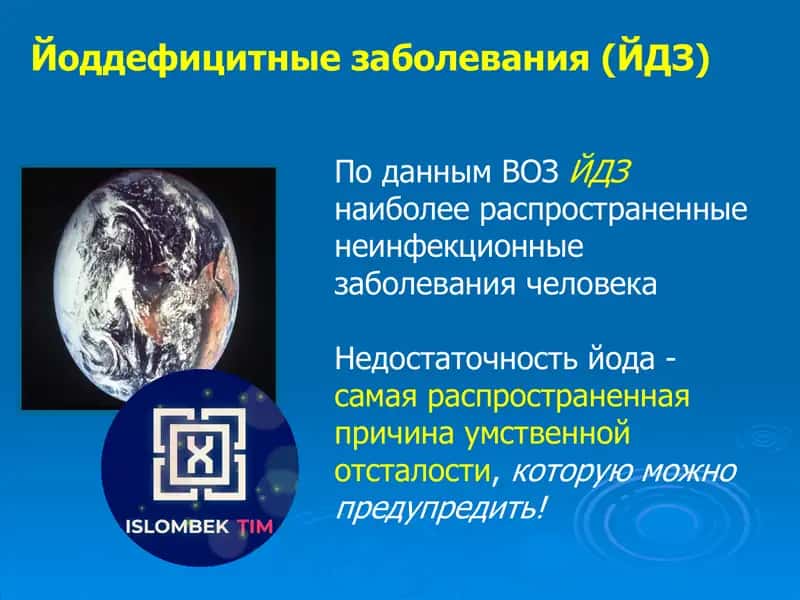 Йоддефицитные заболевания (ЙДЗ)

По данным ВОЗ ЙДЗ наиболее распространенные неинфекционные заболевания человека

Недостаточность йода - самая распространенная причина умственной отсталости, которую можно предупредить!

X

ISLOMBEK TIM